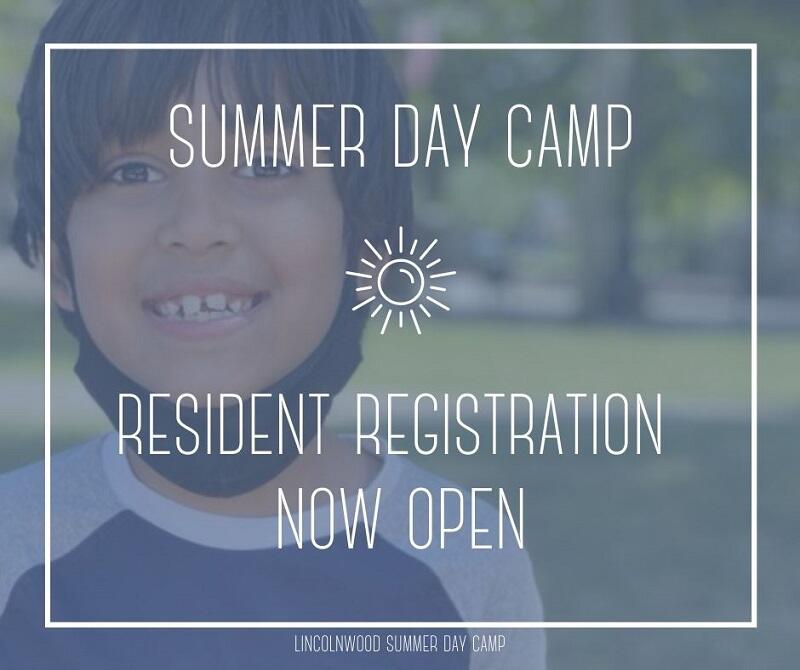 SUMMER DAY CAMP

RESIDENT REGISTRATION NOW OPEN

LINCOLNWOOD SUMMER DAY CAMP